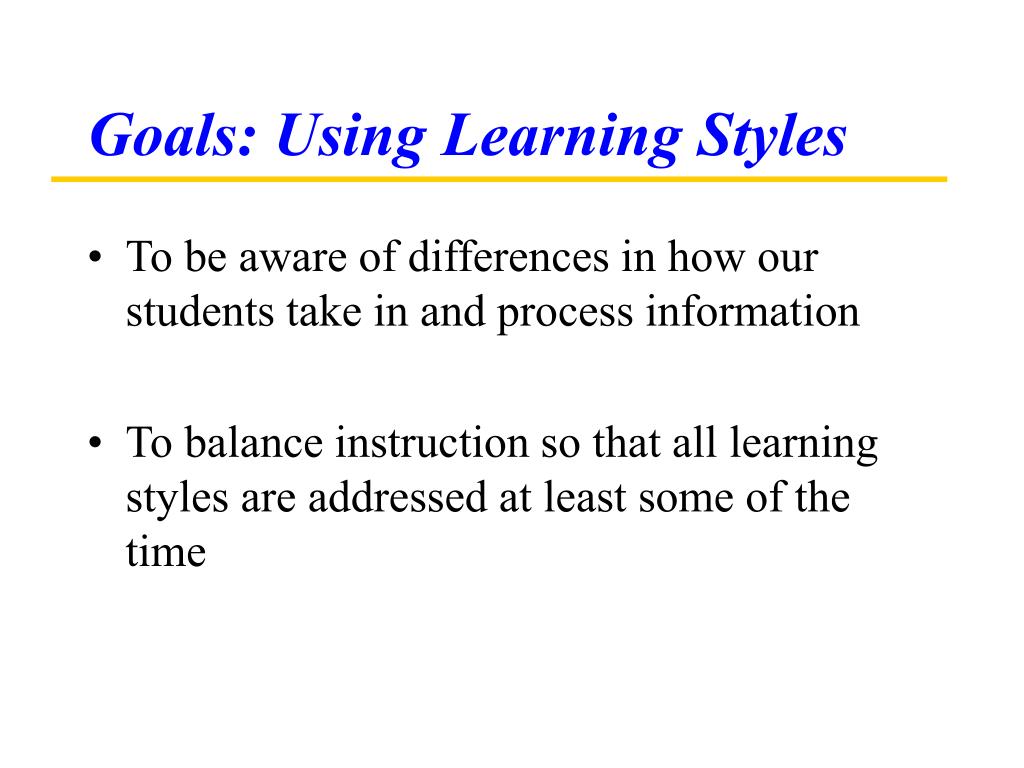 Goals: Using Learning Styles

• To be aware of differences in how our students take in and process information

• To balance instruction so that all learning styles are addressed at least some of the time